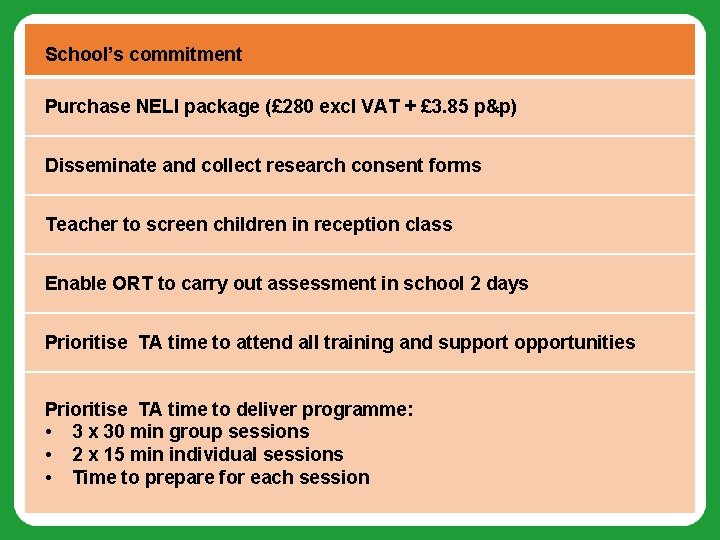 | School's commitment |
|---|
| Purchase NELI package (£280 excl VAT + £3.85 p&p) |
| Disseminate and collect research consent forms |
| Teacher to screen children in reception class |
| Enable ORT to carry out assessment in school 2 days |
| Prioritise TA time to attend all training and support opportunities |
| Prioritise TA time to deliver programme: • 3 x 30 min group sessions • 2 x 15 min individual sessions • Time to prepare for each session |